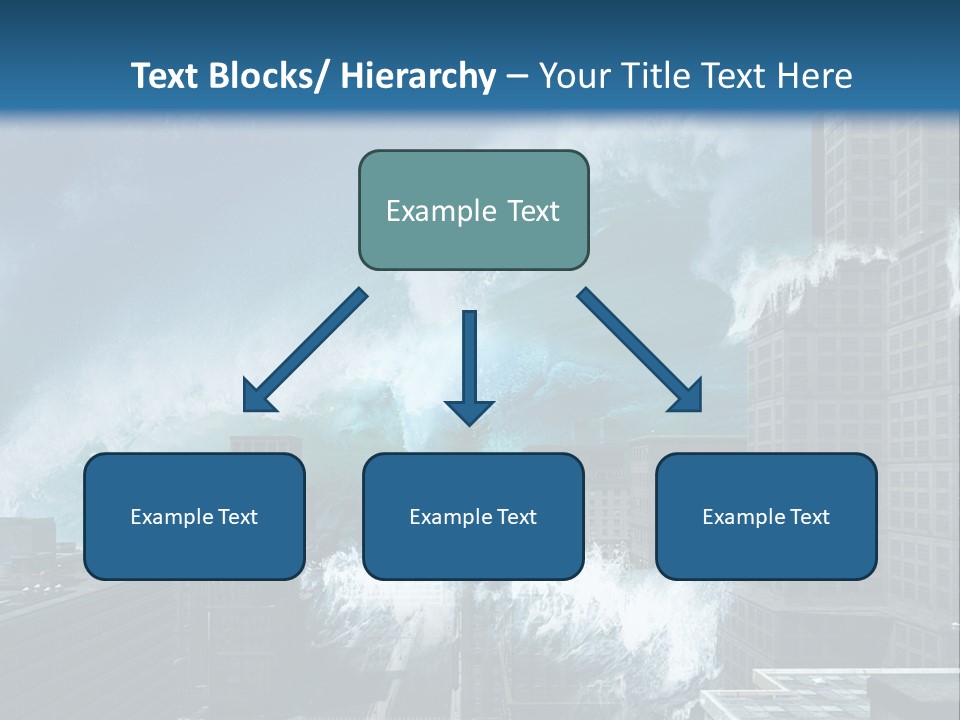 Text Blocks/ Hierarchy – Your Title Text Here

Example Text

Example Text

Example Text

Example Text